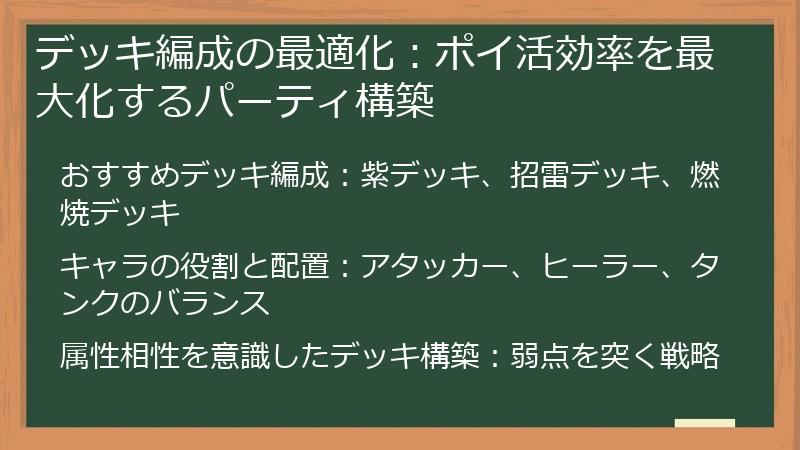 デッキ編成の最適化：ポイ活効率を最大化するパーティ構築

おすすめデッキ編成：紫デッキ、招雷デッキ、燃焼デッキ

キャラの役割と配置：アタッカー、ヒーラー、タンクのバランス

属性相性を意識したデッキ構築：弱点を突く戦略